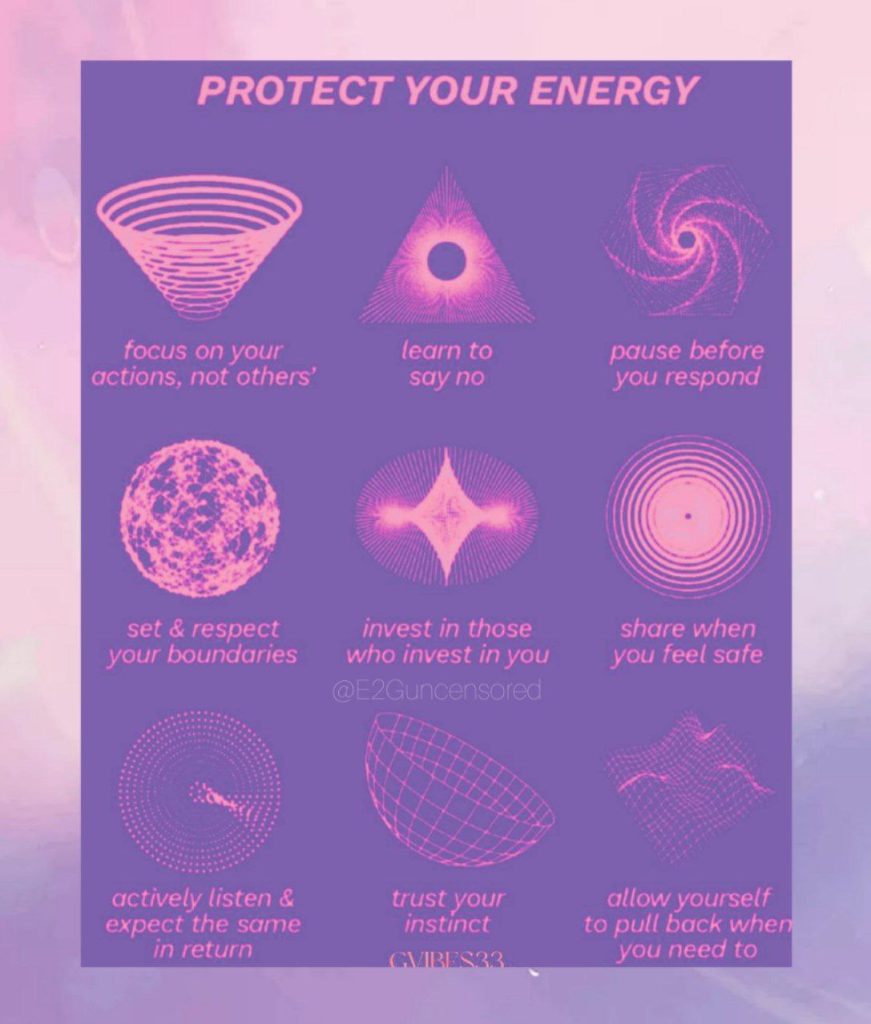 PROTECT YOUR ENERGY

focus on your actions, not others'

learn to say no

pause before you respond

set & respect your boundaries

invest in those who invest in you

share when you feel safe

@E2Guncensored

actively listen & expect the same in return

trust your instinct

allow yourself to pull back when you need to

GVIBES33